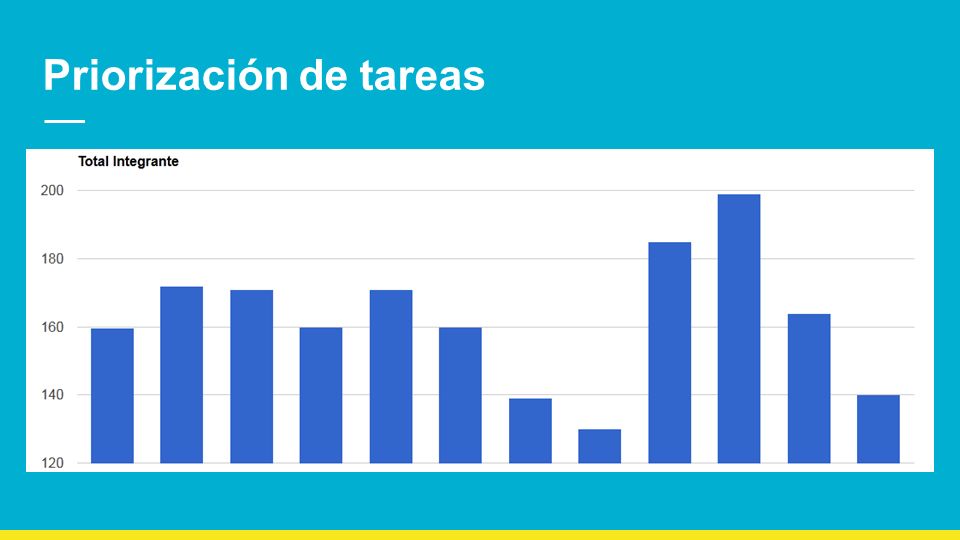 Priorización de tareas

Total Integrante

200
180
160
140
120